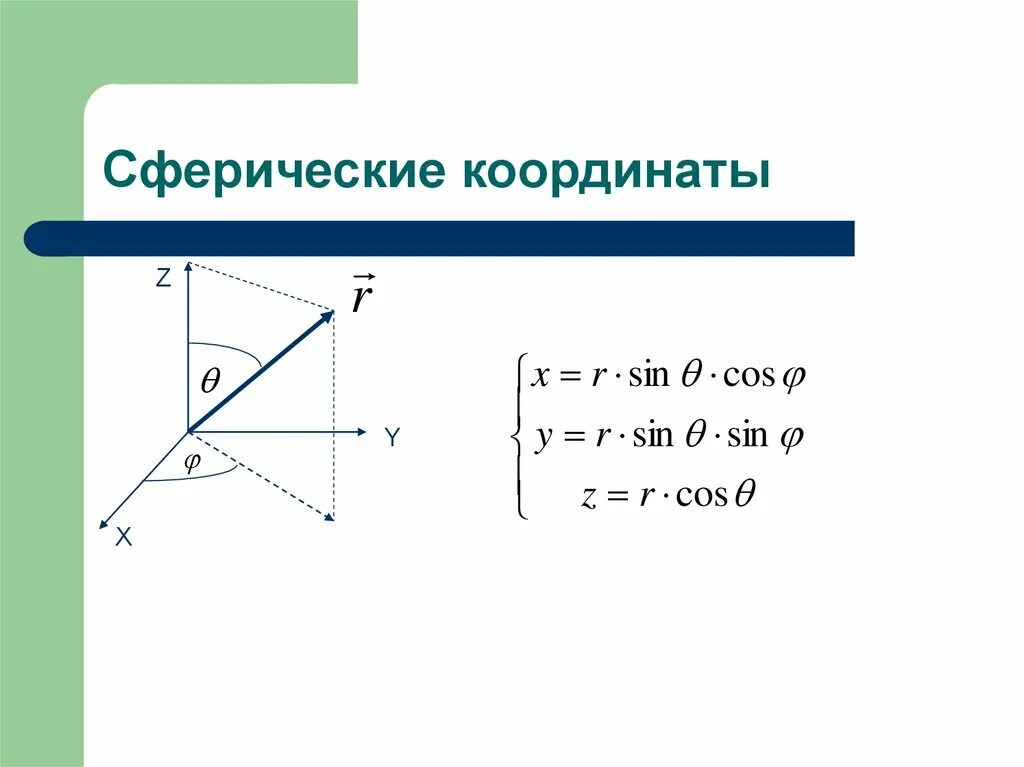 Сферические координаты

Z

$\vec{r}$

$\theta$

Y

$\varphi$

X

$\begin{cases} x = r \cdot \sin\theta \cdot \cos\varphi \\ y = r \cdot \sin\theta \cdot \sin\varphi \\ z = r \cdot \cos\theta \end{cases}$